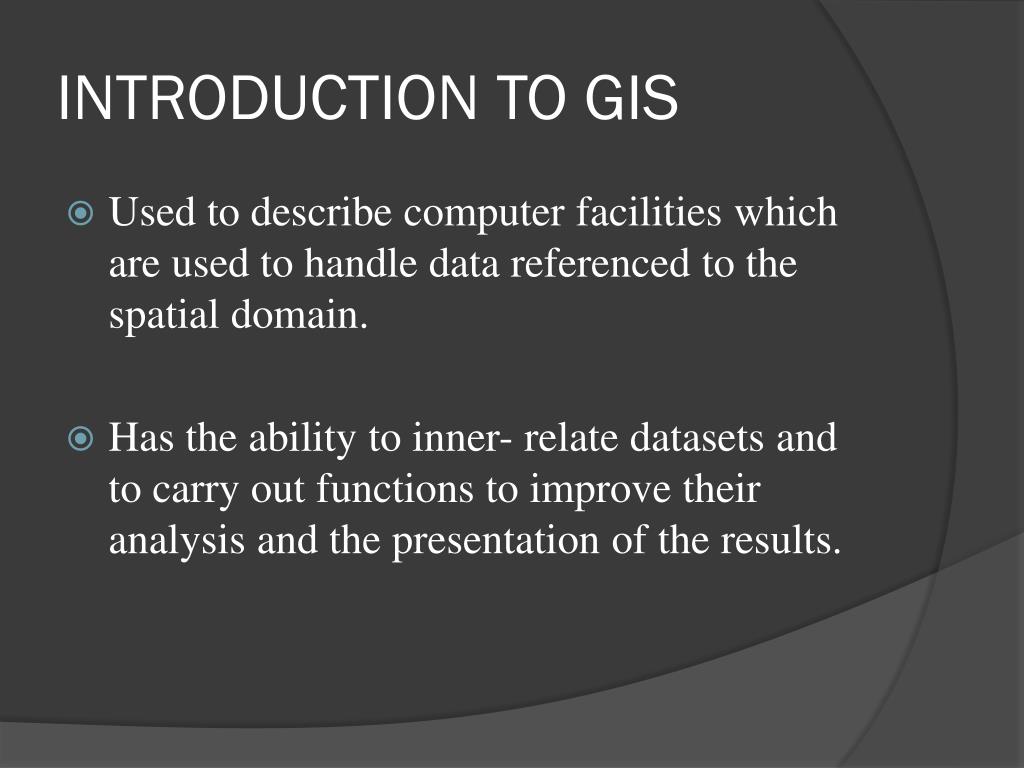 INTRODUCTION TO GIS

Used to describe computer facilities which are used to handle data referenced to the spatial domain.

Has the ability to inner- relate datasets and to carry out functions to improve their analysis and the presentation of the results.